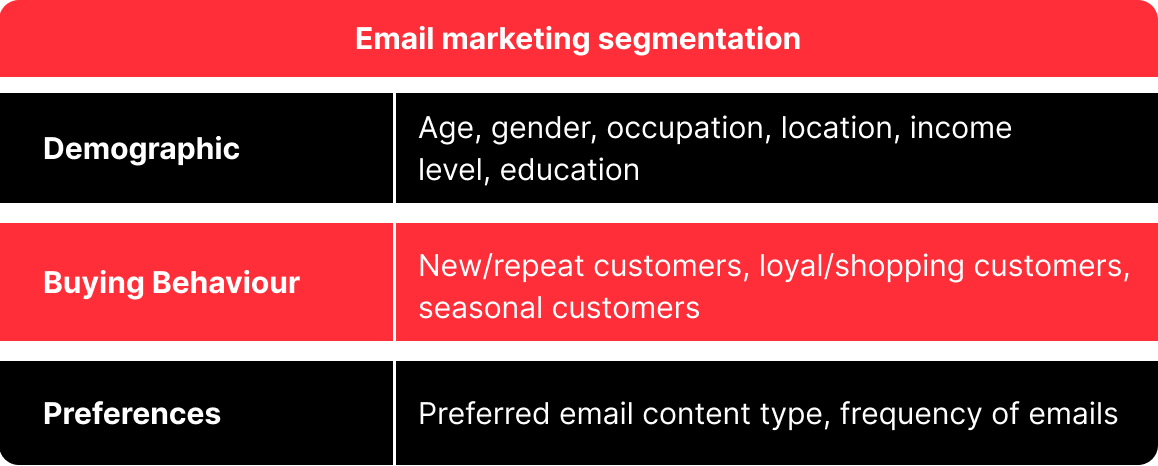 | Email marketing segmentation | |
|---|---|
| Demographic | Age, gender, occupation, location, income level, education |
| Buying Behaviour | New/repeat customers, loyal/shopping customers, seasonal customers |
| Preferences | Preferred email content type, frequency of emails |